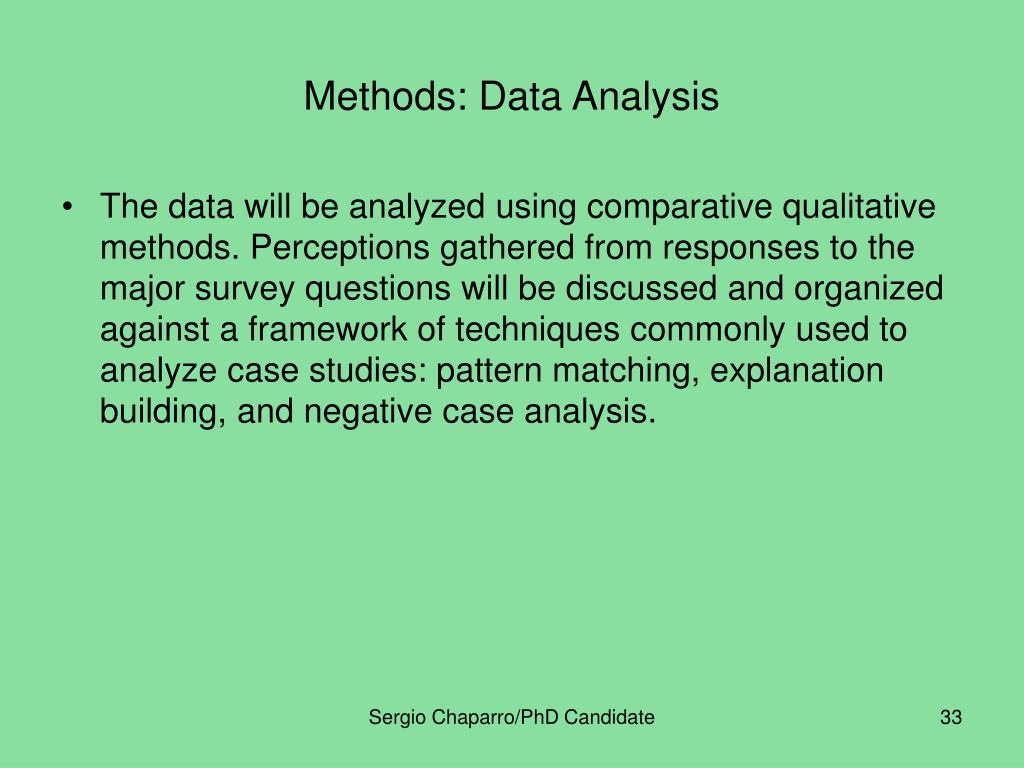 Methods: Data Analysis

• The data will be analyzed using comparative qualitative methods. Perceptions gathered from responses to the major survey questions will be discussed and organized against a framework of techniques commonly used to analyze case studies: pattern matching, explanation building, and negative case analysis.

Sergio Chaparro/PhD Candidate

33